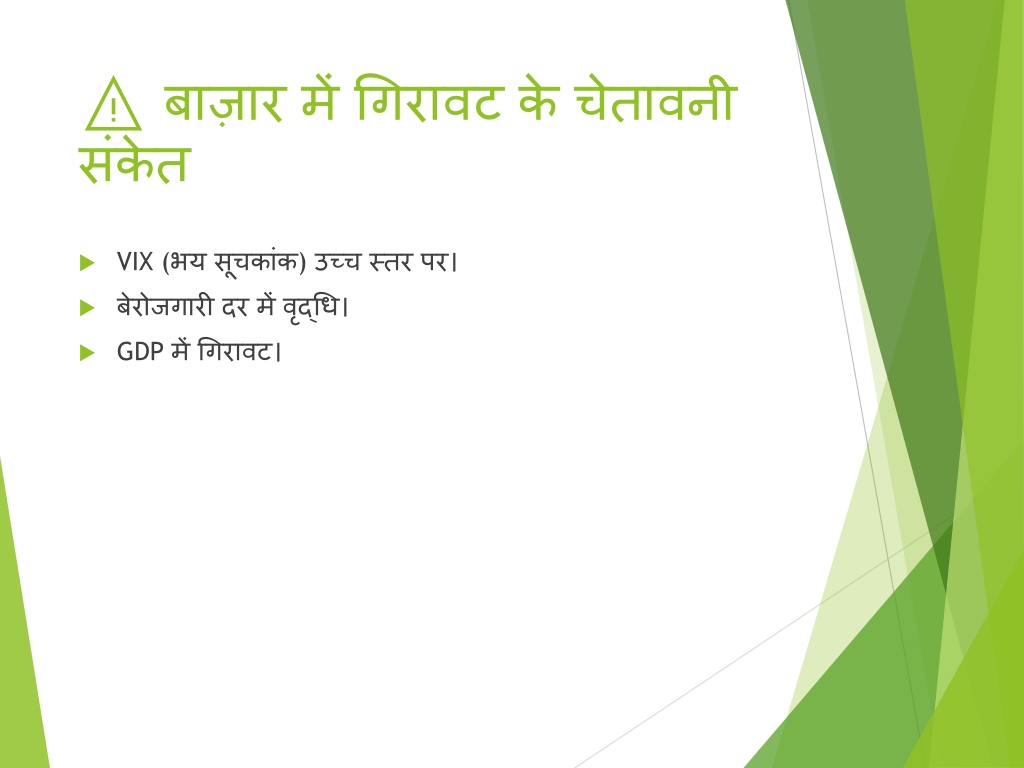 ⚠ बाज़ार में गिरावट के चेतावनी संकेत

VIX (भय सूचकांक) उच्च स्तर पर।

बेरोजगारी दर में वृद्धि।

GDP में गिरावट।